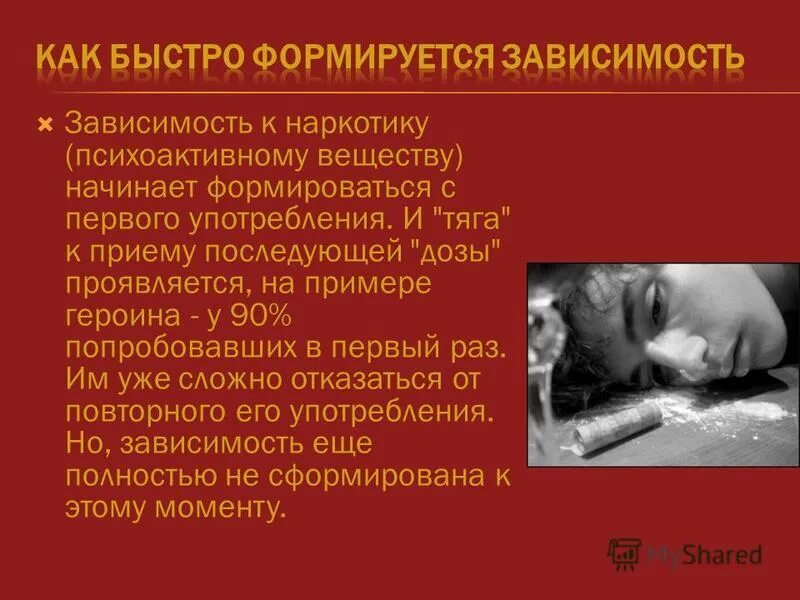 КАК БЫСТРО ФОРМИРУЕТСЯ ЗАВИСИМОСТЬ

Зависимость к наркотику (психоактивному веществу) начинает формироваться с первого употребления. И "тяга" к приему последующей "дозы" проявляется, на примере героина - у 90% попробовавших в первый раз. Им уже сложно отказаться от повторного его употребления. Но, зависимость еще полностью не сформирована к этому моменту.

MyShared